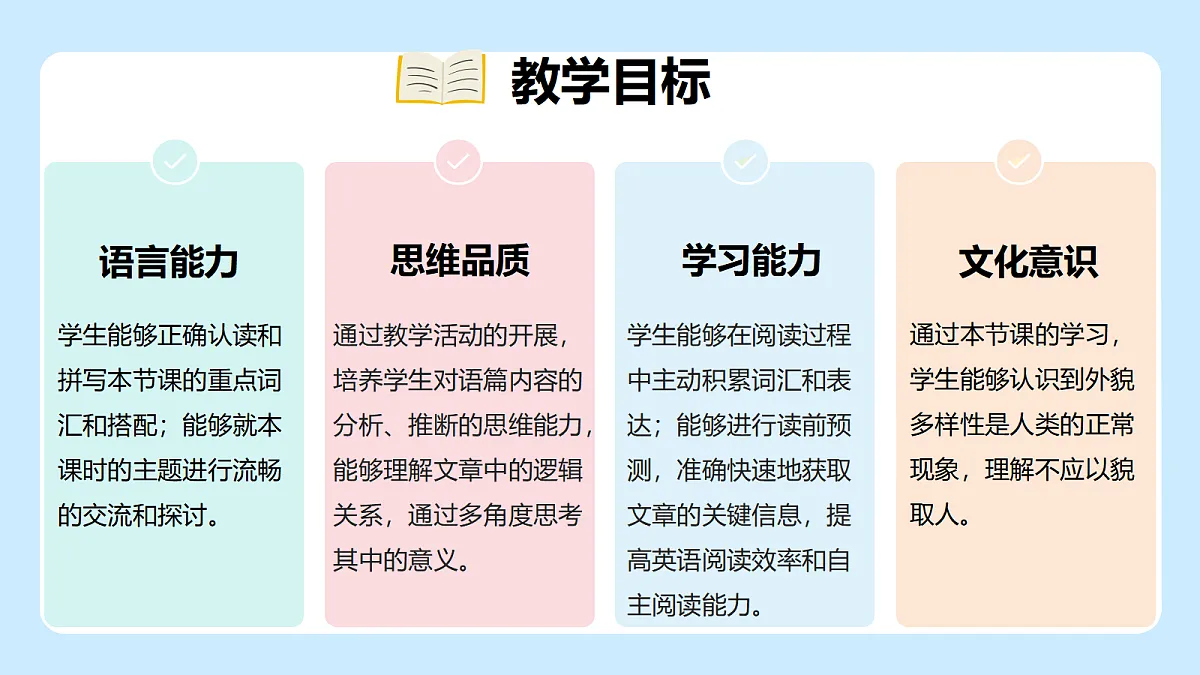 教学目标

语言能力

学生能够正确认读和拼写本节课的重点词汇和搭配；能够就本课时的主题进行流畅的交流和探讨。

思维品质

通过教学活动的开展，培养学生对语篇内容的分析、推断的思维能力，能够理解文章中的逻辑关系，通过多角度思考其中的意义。

学习能力

学生能够在阅读过程中主动积累词汇和表达；能够进行读前预测，准确快速地获取文章的关键信息，提高英语阅读效率和自主阅读能力。

文化意识

通过本节课的学习，学生能够认识到外貌多样性是人类的正常现象，理解不应以貌取人。